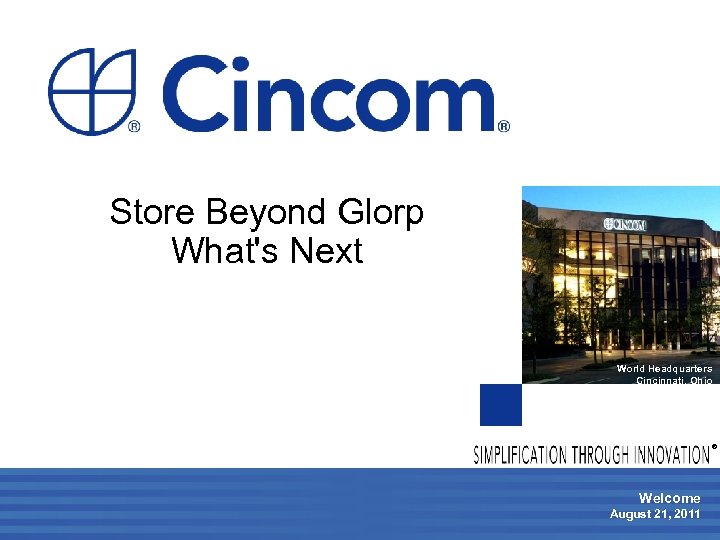 Cincom®

Store Beyond Glorp
What's Next

CINCOM

World Headquarters
Cincinnati, Ohio

SIMPLIFICATION THROUGH INNOVATION®

Welcome
August 21, 2011